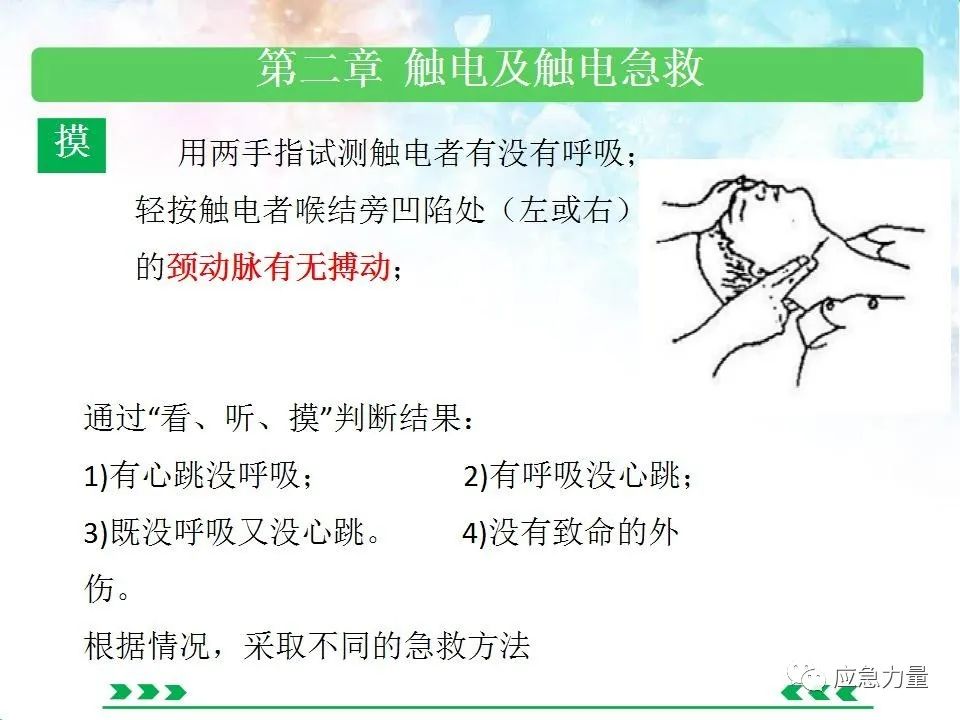 第二章 触电及触电急救

摸

用两手指试测触电者有没有呼吸；轻按触电者喉结旁凹陷处（左或右）的颈动脉有无搏动；

通过“看、听、摸”判断结果：

1)有心跳没呼吸；

2)有呼吸没心跳；

3)既没呼吸又没心跳。

4)没有致命的外伤。

根据情况，采取不同的急救方法

应急力量